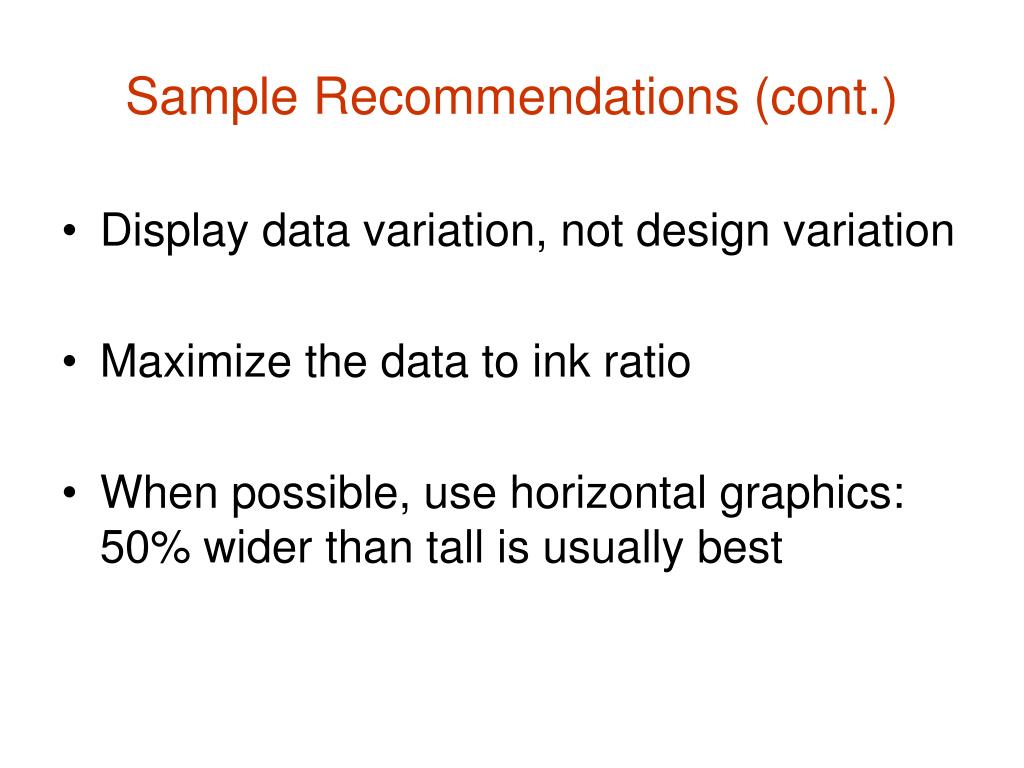 Sample Recommendations (cont.)

• Display data variation, not design variation

• Maximize the data to ink ratio

• When possible, use horizontal graphics: 50% wider than tall is usually best